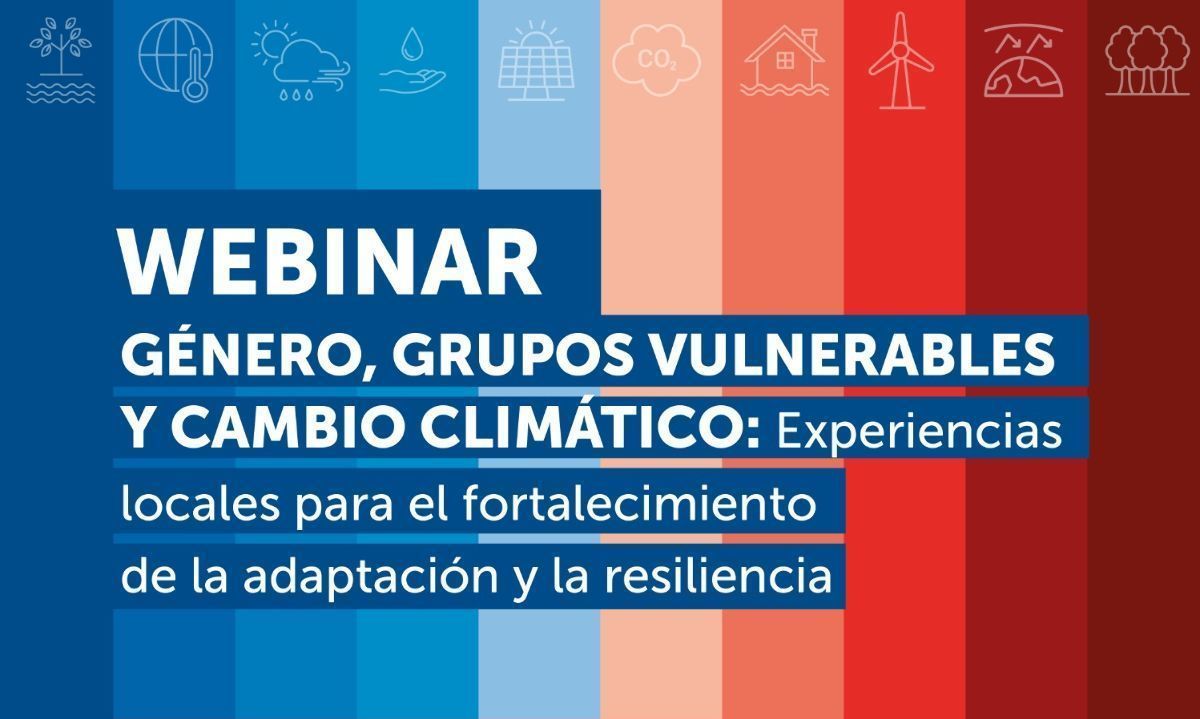 $CO_2$

WEBINAR

GÉNERO, GRUPOS VULNERABLES Y CAMBIO CLIMÁTICO: Experiencias locales para el fortalecimiento de la adaptación y la resiliencia